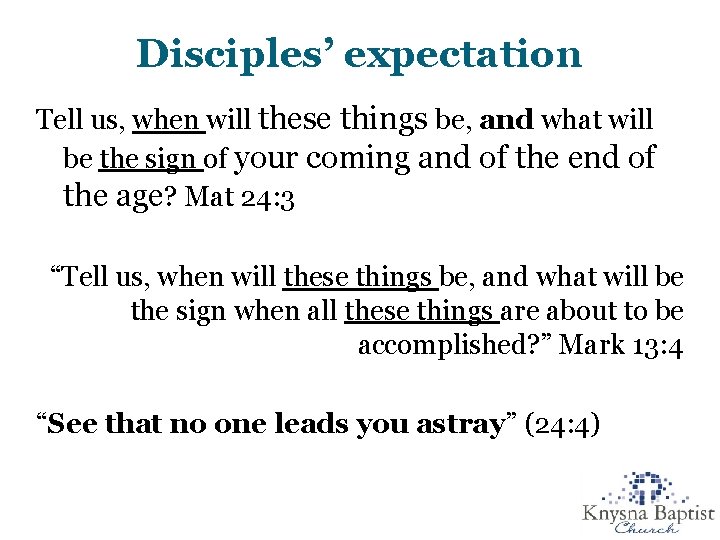 Disciples' expectation

Tell us, when will these things be, and what will be the sign of your coming and of the end of the age? Mat 24:3

"Tell us, when will these things be, and what will be the sign when all these things are about to be accomplished?" Mark 13:4

"See that no one leads you astray" (24:4)

Knysna Baptist Church